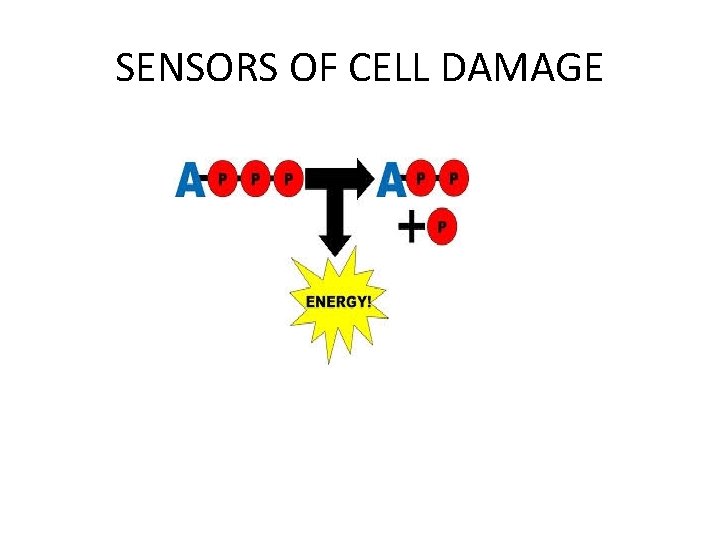 SENSORS OF CELL DAMAGE

A P P P

A P P

+ P

ENERGY!